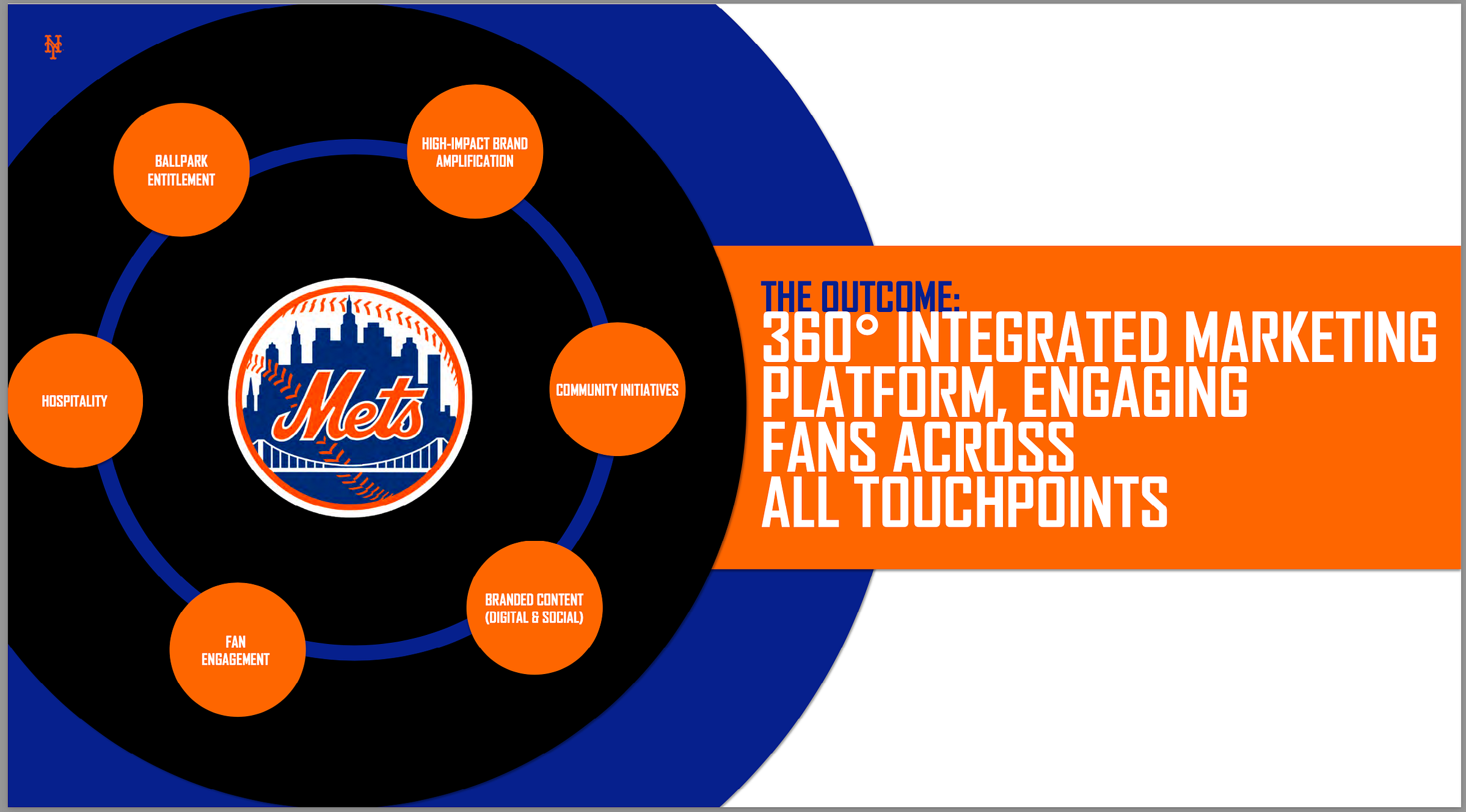 NY

BALLPARK ENTITLEMENT

HIGH-IMPACT BRAND AMPLIFICATION

HOSPITALITY

Mets

COMMUNITY INITIATIVES

FAN ENGAGEMENT

BRANDED CONTENT (DIGITAL & SOCIAL)

THE OUTCOME:
360° INTEGRATED MARKETING PLATFORM, ENGAGING FANS ACROSS ALL TOUCHPOINTS